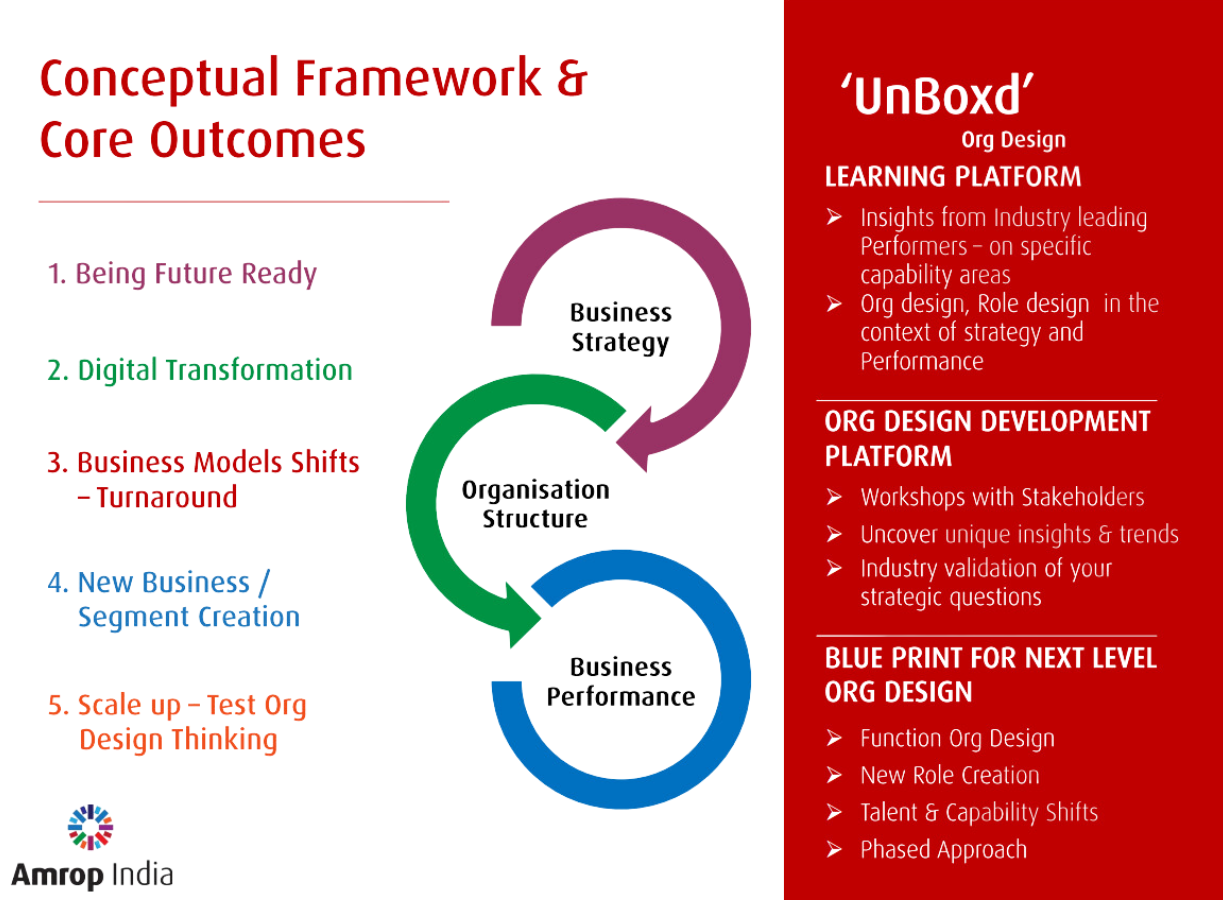 Conceptual Framework & Core Outcomes

1. Being Future Ready

2. Digital Transformation

3. Business Models Shifts – Turnaround

4. New Business / Segment Creation

5. Scale up – Test Org Design Thinking

Business Strategy

Organisation Structure

Business Performance

Amrop India

'UnBoxd'
Org Design

LEARNING PLATFORM

➢ Insights from Industry leading Performers – on specific capability areas
➢ Org design, Role design in the context of strategy and Performance

ORG DESIGN DEVELOPMENT PLATFORM

➢ Workshops with Stakeholders
➢ Uncover unique insights & trends
➢ Industry validation of your strategic questions

BLUE PRINT FOR NEXT LEVEL ORG DESIGN

➢ Function Org Design
➢ New Role Creation
➢ Talent & Capability Shifts
➢ Phased Approach